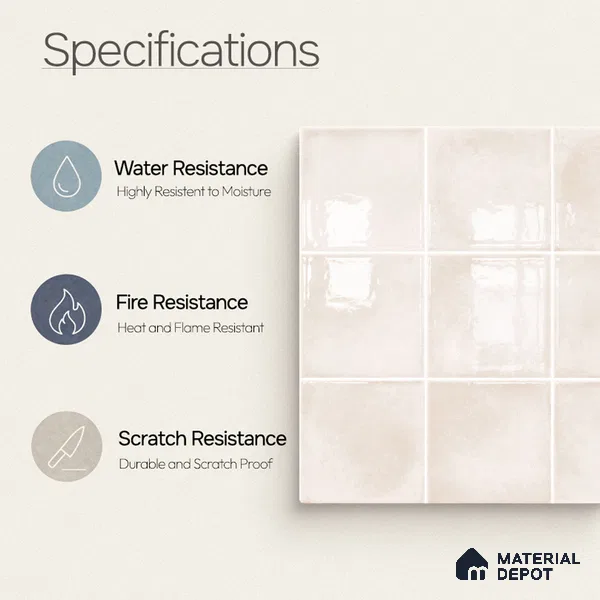 Specifications

Water Resistance
Highly Resistent to Moisture

Fire Resistance
Heat and Flame Resistant

Scratch Resistance
Durable and Scratch Proof

MATERIAL DEPOT